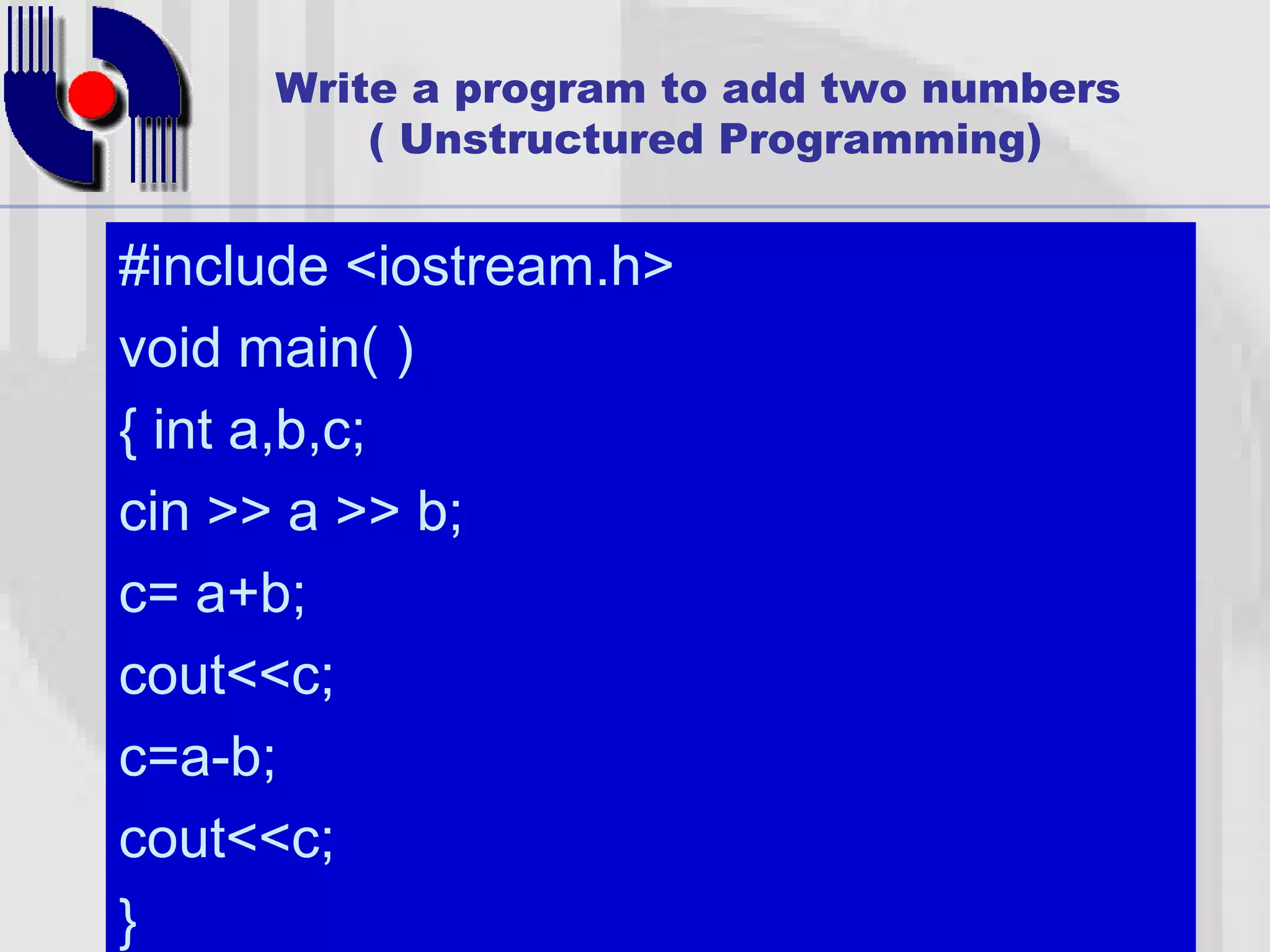 Write a program to add two numbers
( Unstructured Programming)

#include <iostream.h>

void main( )

{ int a,b,c;

cin >> a >> b;

c= a+b;

cout<<c;

c=a-b;

cout<<c;

}